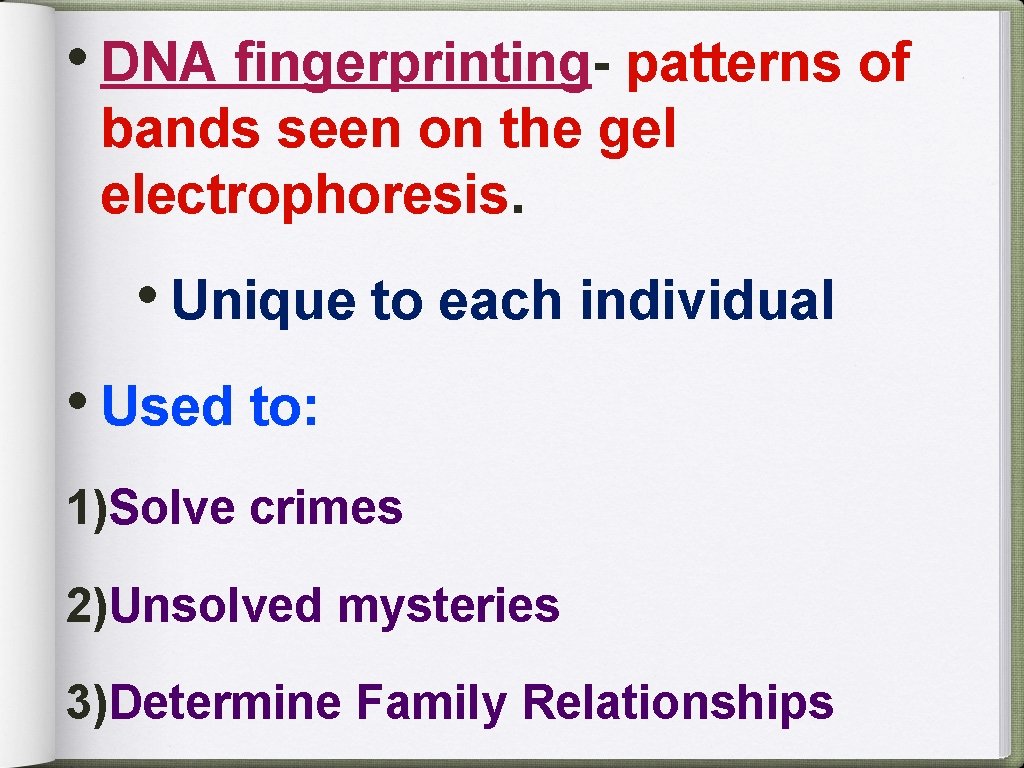 • DNA fingerprinting- patterns of bands seen on the gel electrophoresis.

• Unique to each individual

• Used to:

1)Solve crimes

2)Unsolved mysteries

3)Determine Family Relationships